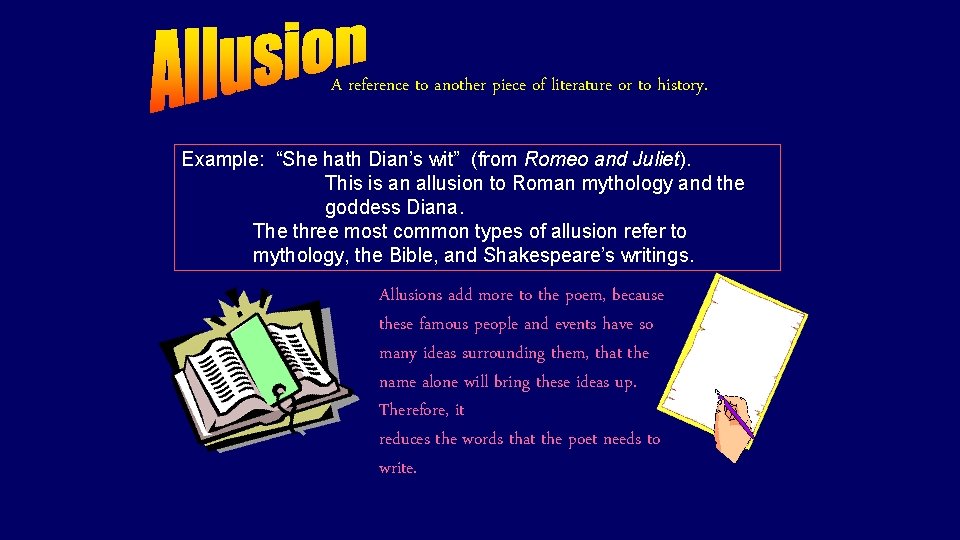 Allusion

A reference to another piece of literature or to history.

Example: “She hath Dian’s wit” (from Romeo and Juliet).
This is an allusion to Roman mythology and the goddess Diana.
The three most common types of allusion refer to mythology, the Bible, and Shakespeare’s writings.

Allusions add more to the poem, because these famous people and events have so many ideas surrounding them, that the name alone will bring these ideas up. Therefore, it
reduces the words that the poet needs to write.